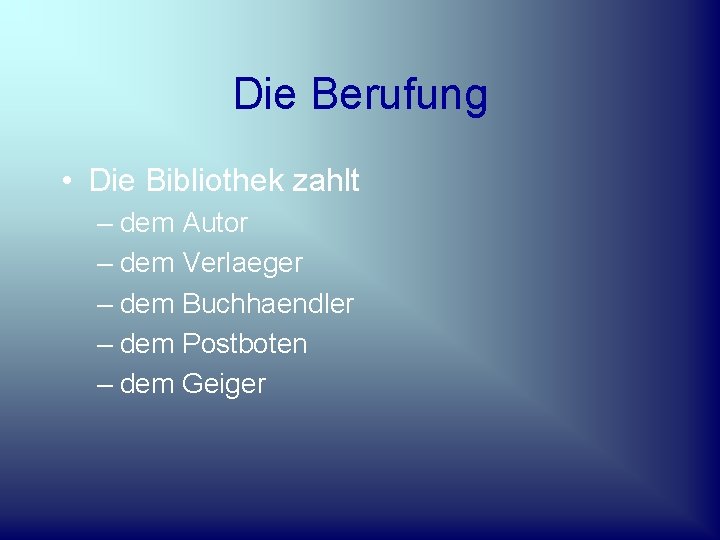 Die Berufung

• Die Bibliothek zahlt
– dem Autor
– dem Verlaeger
– dem Buchhaendler
– dem Postboten
– dem Geiger